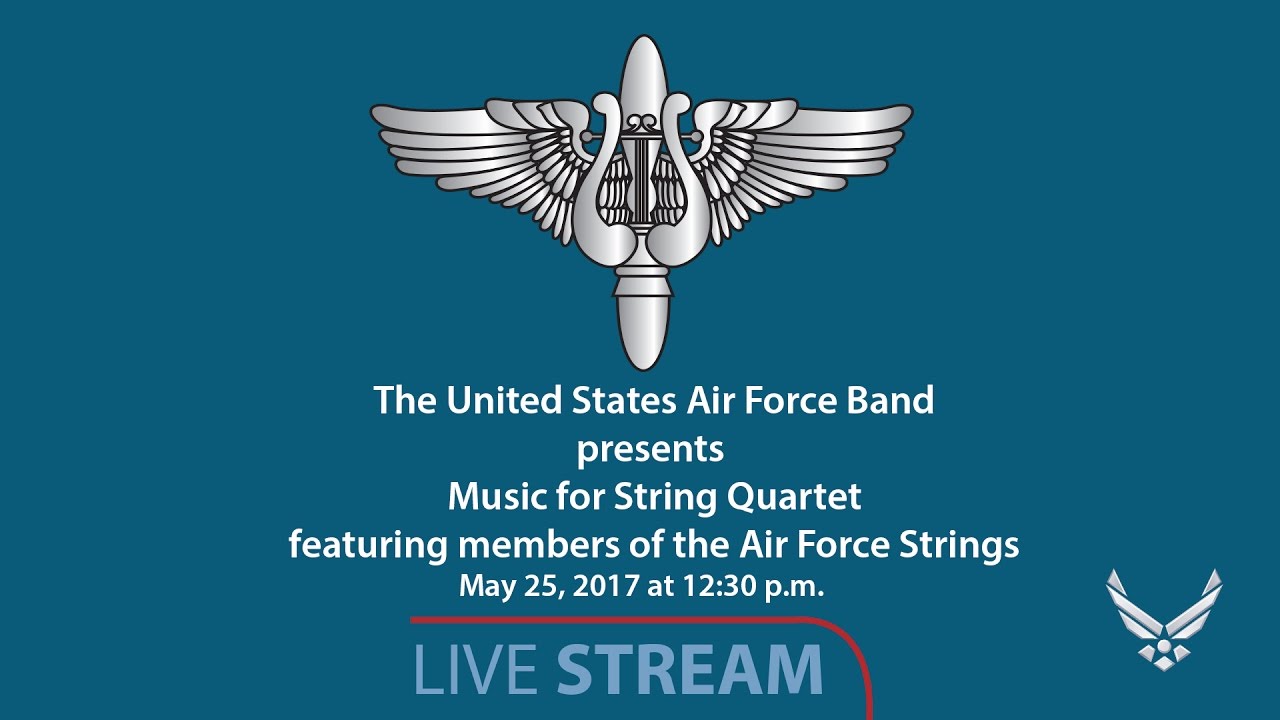 The United States Air Force Band
presents
Music for String Quartet
featuring members of the Air Force Strings
May 25, 2017 at 12:30 p.m.

LIVE STREAM